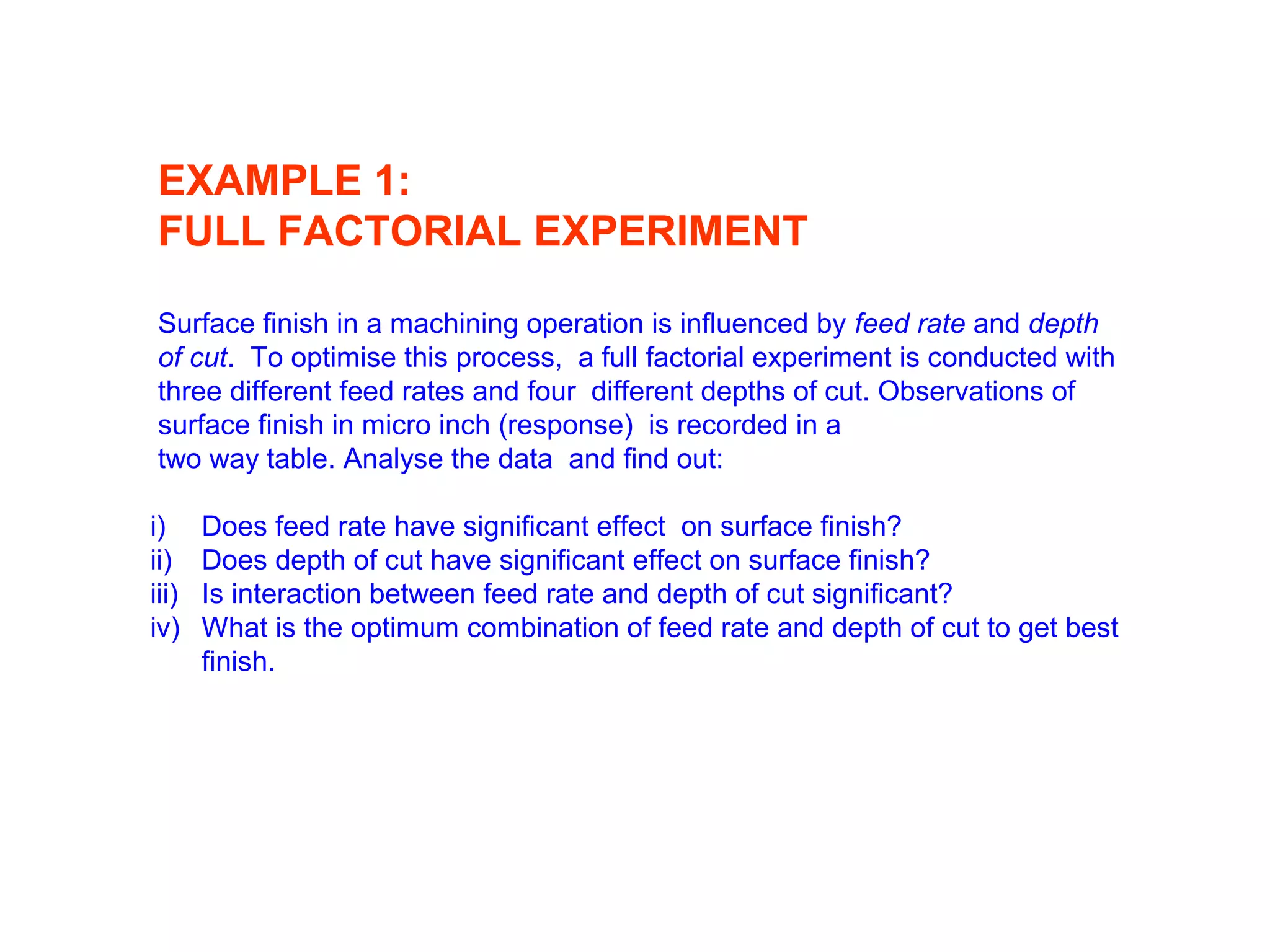 EXAMPLE 1:
FULL FACTORIAL EXPERIMENT

Surface finish in a machining operation is influenced by feed rate and depth of cut. To optimise this process, a full factorial experiment is conducted with three different feed rates and four different depths of cut. Observations of surface finish in micro inch (response) is recorded in a two way table. Analyse the data and find out:

i) Does feed rate have significant effect on surface finish?
ii) Does depth of cut have significant effect on surface finish?
iii) Is interaction between feed rate and depth of cut significant?
iv) What is the optimum combination of feed rate and depth of cut to get best finish.